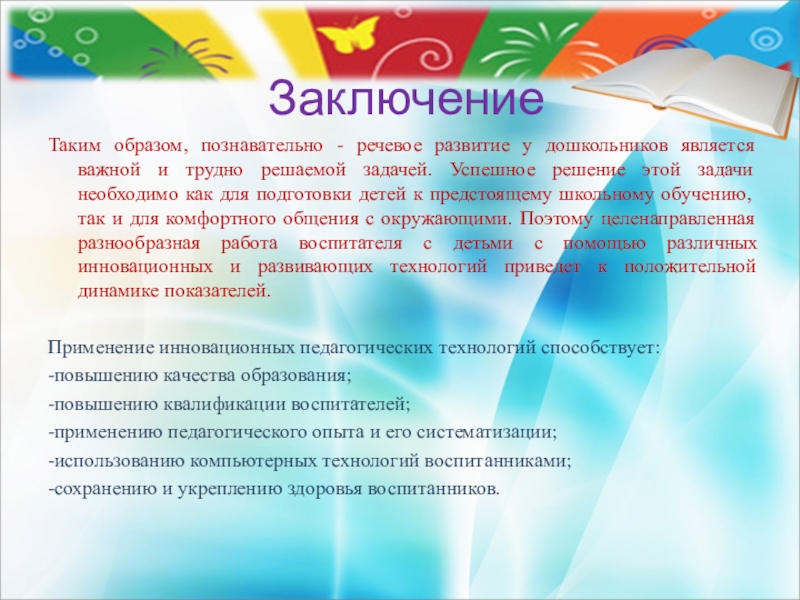 Заключение

Таким образом, познавательно - речевое развитие у дошкольников является важной и трудно решаемой задачей. Успешное решение этой задачи необходимо как для подготовки детей к предстоящему школьному обучению, так и для комфортного общения с окружающими. Поэтому целенаправленная разнообразная работа воспитателя с детьми с помощью различных инновационных и развивающих технологий приведет к положительной динамике показателей.

Применение инновационных педагогических технологий способствует:
-повышению качества образования;
-повышению квалификации воспитателей;
-применению педагогического опыта и его систематизации;
-использованию компьютерных технологий воспитанниками;
-сохранению и укреплению здоровья воспитанников.